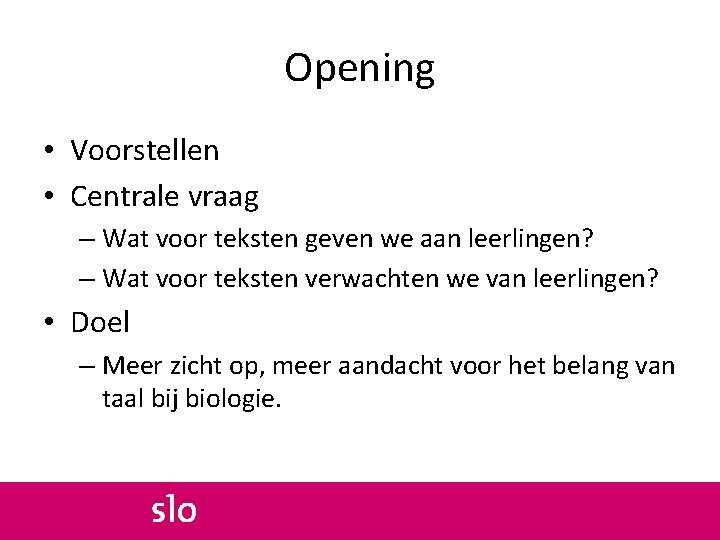 Opening

• Voorstellen
• Centrale vraag
  – Wat voor teksten geven we aan leerlingen?
  – Wat voor teksten verwachten we van leerlingen?
• Doel
  – Meer zicht op, meer aandacht voor het belang van taal bij biologie.

slo